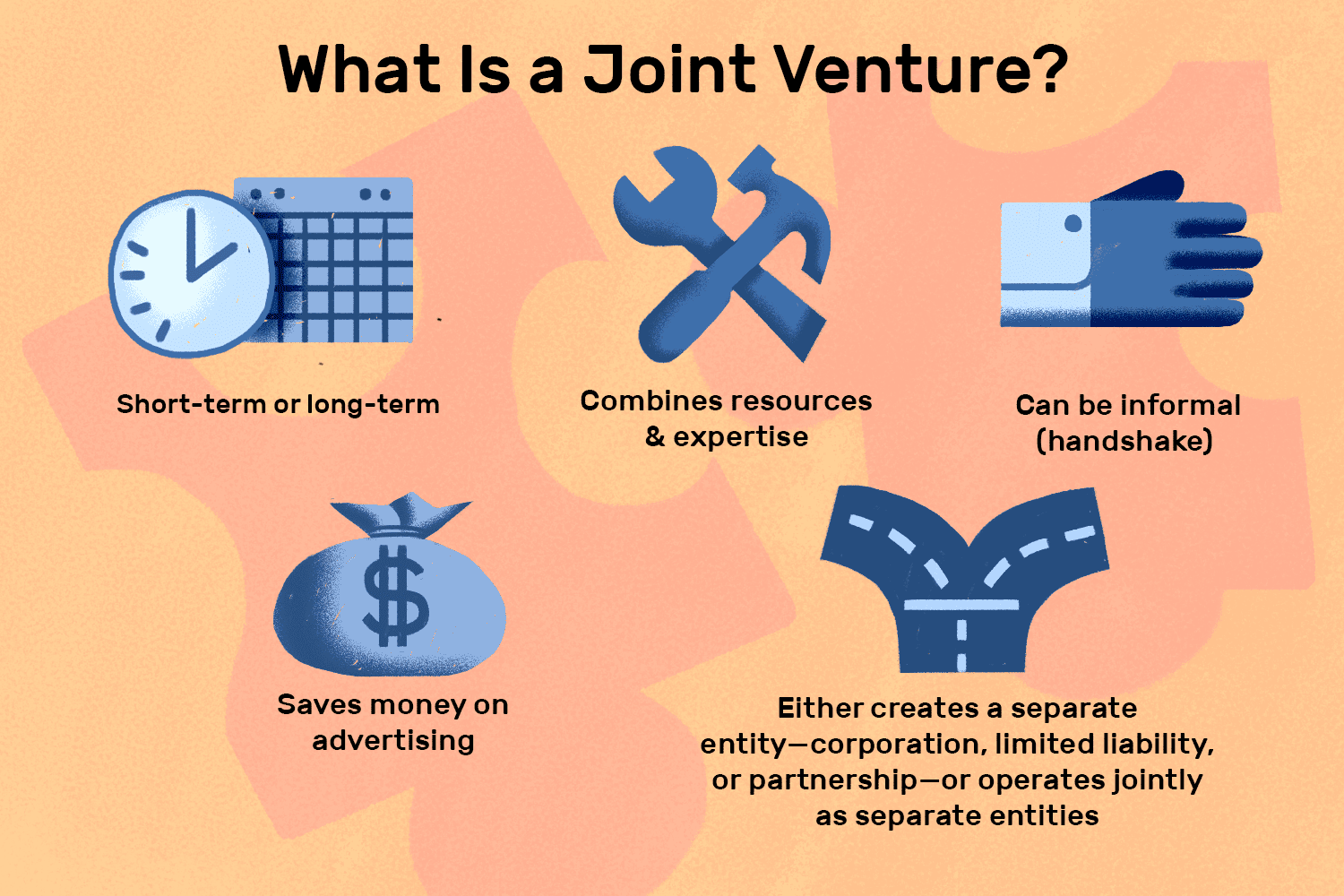 What Is a Joint Venture?

Short-term or long-term

Combines resources & expertise

Can be informal (handshake)

$

Saves money on advertising

Either creates a separate entity—corporation, limited liability, or partnership—or operates jointly as separate entities